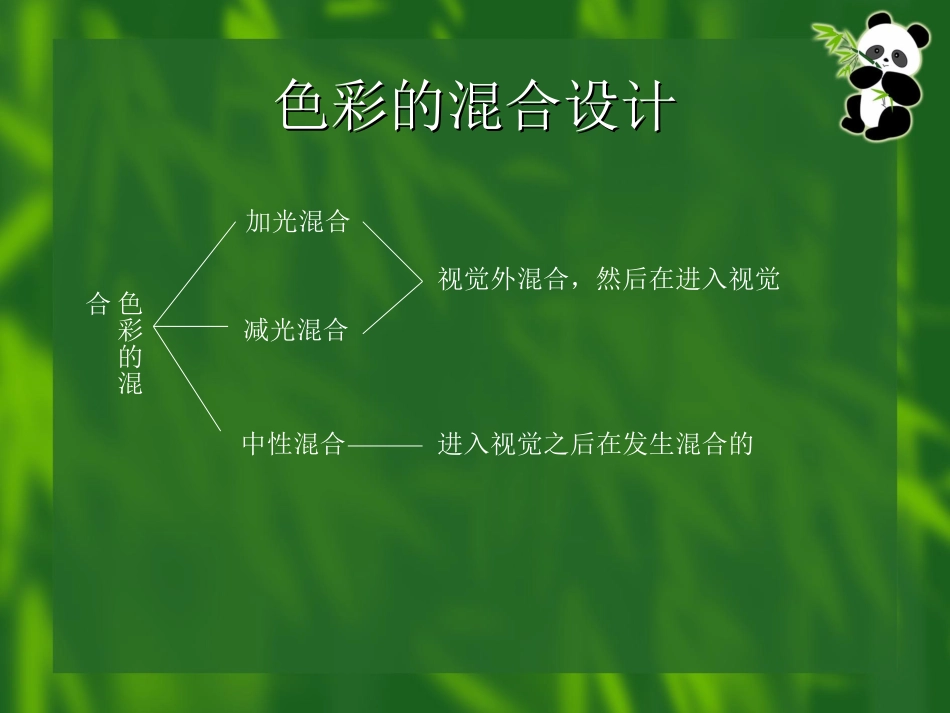 色彩的混合设计

色彩的混合

加光混合

减光混合

视觉外混合，然后在进入视觉

中性混合——— 进入视觉之后在发生混合的